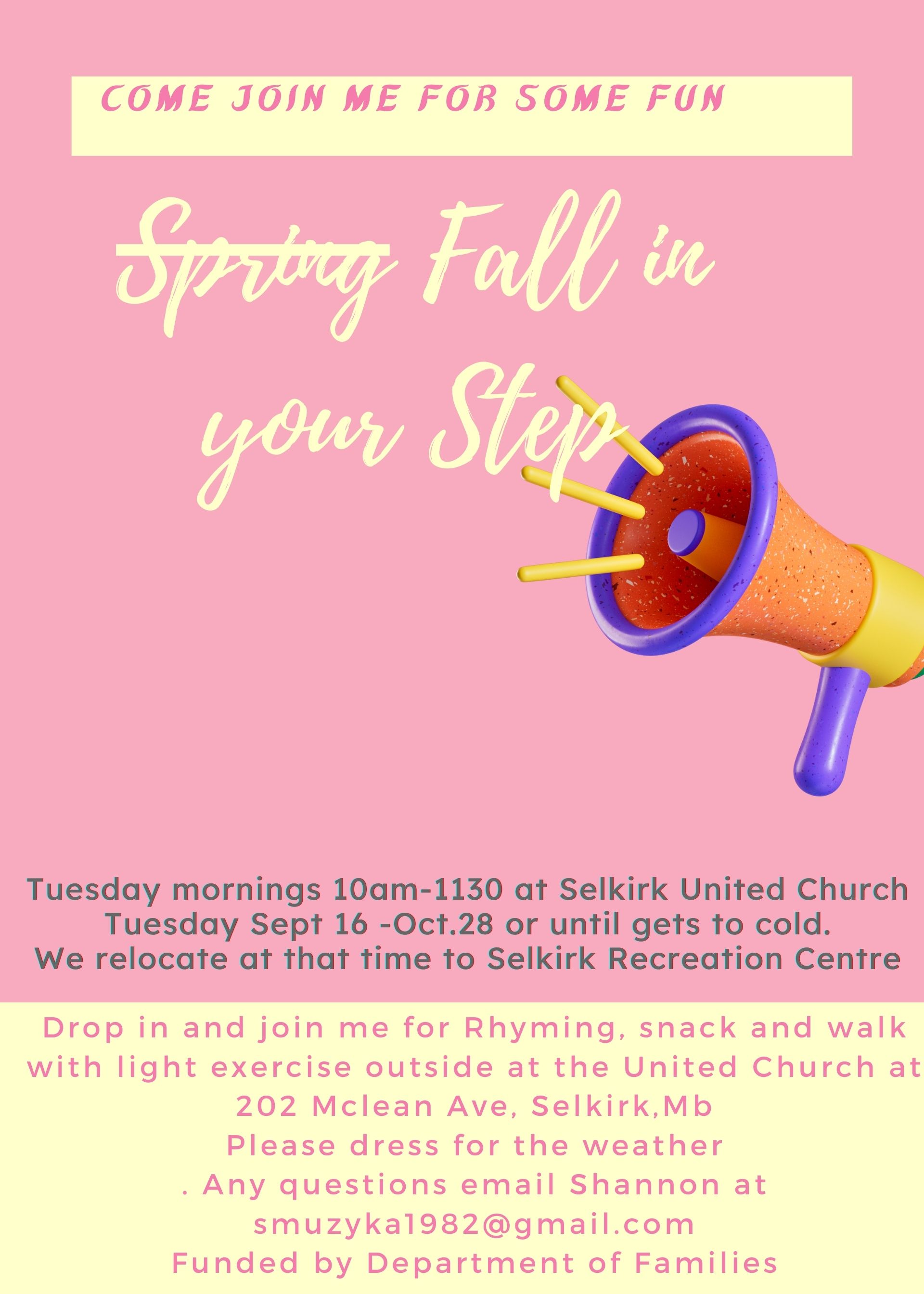 COME JOIN ME FOR SOME FUN

~~Spring~~ Fall in your Step

Tuesday mornings 10am-1130 at Selkirk United Church
Tuesday Sept 16 -Oct.28 or until gets to cold.
We relocate at that time to Selkirk Recreation Centre

Drop in and join me for Rhyming, snack and walk with light exercise outside at the United Church at 202 Mclean Ave, Selkirk,Mb
Please dress for the weather
. Any questions email Shannon at smuzyka1982@gmail.com
Funded by Department of Families